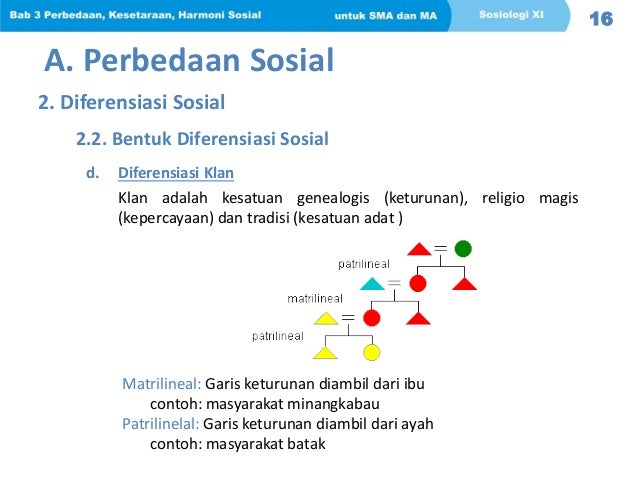 Bab 3 Perbedaan, Kesetaraan, Harmoni Sosial
untuk SMA dan MA
Sosiologi XI
16

A. Perbedaan Sosial

2. Diferensiasi Sosial

2.2. Bentuk Diferensiasi Sosial

d. Diferensiasi Klan

Klan adalah kesatuan genealogis (keturunan), religio magis (kepercayaan) dan tradisi (kesatuan adat )

patrilineal
matrilineal
patrilineal

Matrilineal: Garis keturunan diambil dari ibu
contoh: masyarakat minangkabau
Patrilinelal: Garis keturunan diambil dari ayah
contoh: masyarakat batak